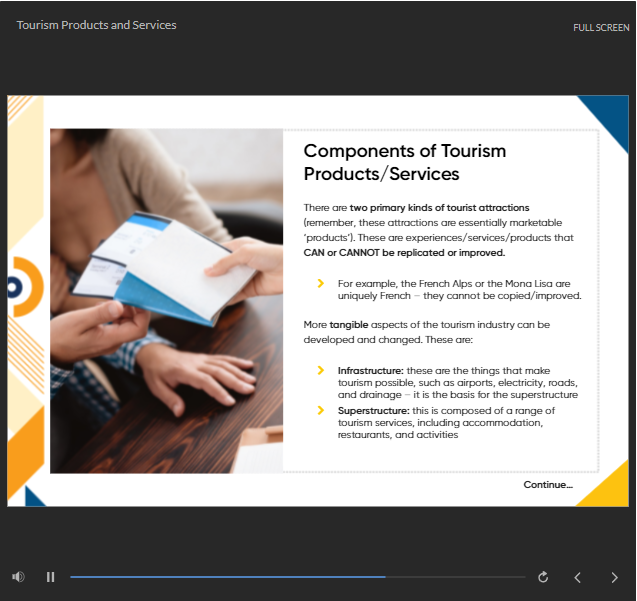 Tourism Products and Services

FULL SCREEN

Components of Tourism Products/Services

There are two primary kinds of tourist attractions (remember, these attractions are essentially marketable 'products'). These are experiences/services/products that CAN or CANNOT be replicated or improved.

For example, the French Alps or the Mona Lisa are uniquely French – they cannot be copied/improved.

More tangible aspects of the tourism industry can be developed and changed. These are:

Infrastructure: these are the things that make tourism possible, such as airports, electricity, roads, and drainage – it is the basis for the superstructure

Superstructure: this is composed of a range of tourism services, including accommodation, restaurants, and activities

Continue...